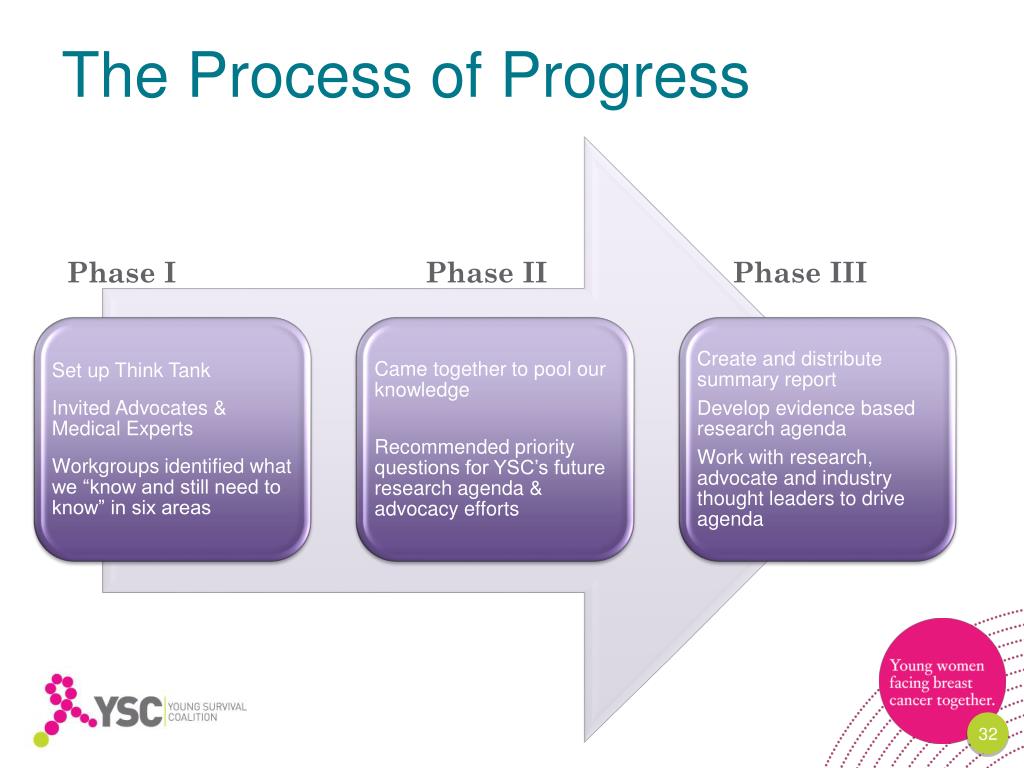 The Process of Progress

Phase I

Set up Think Tank

Invited Advocates & Medical Experts

Workgroups identified what we “know and still need to know” in six areas

Phase II

Came together to pool our knowledge

Recommended priority questions for YSC’s future research agenda & advocacy efforts

Phase III

Create and distribute summary report

Develop evidence based research agenda

Work with research, advocate and industry thought leaders to drive agenda

YSC YOUNG SURVIVAL COALITION

Young women facing breast cancer together.

32